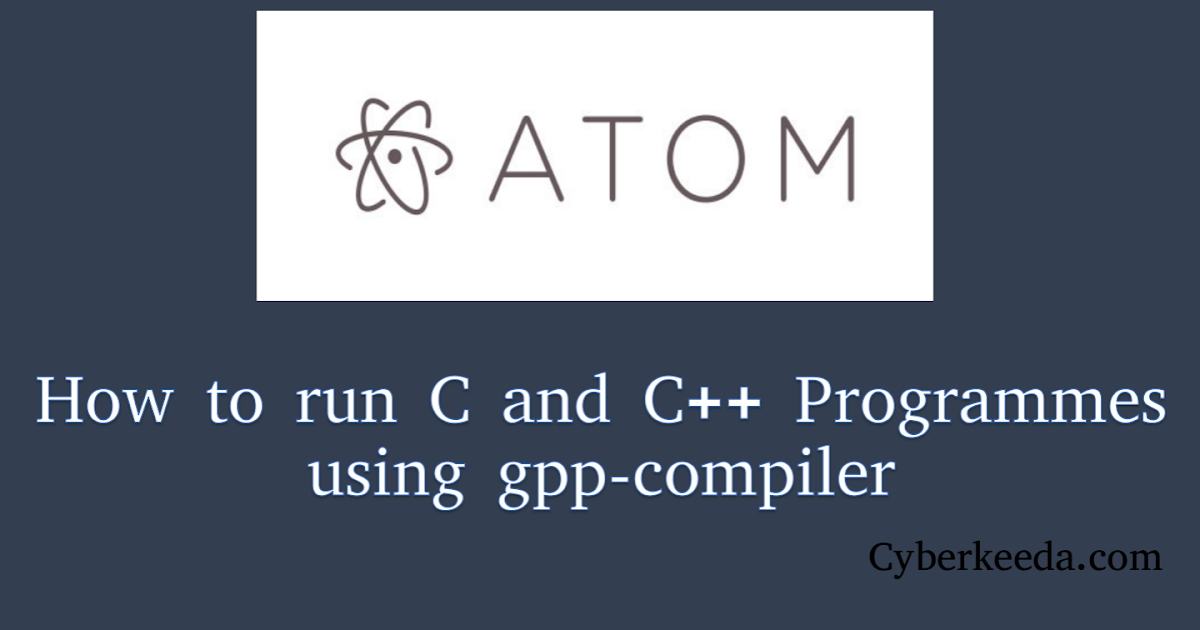 ATOM

How to run C and C++ Programmes using gpp-compiler

Cyberkeeda.com